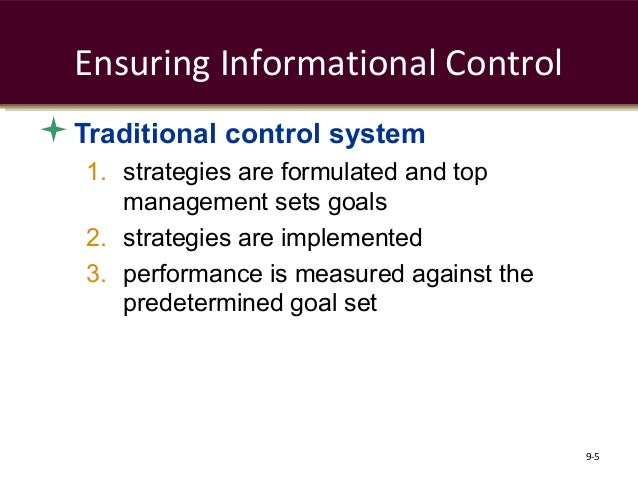 Ensuring Informational Control

Traditional control system

1. strategies are formulated and top management sets goals
2. strategies are implemented
3. performance is measured against the predetermined goal set

9-5